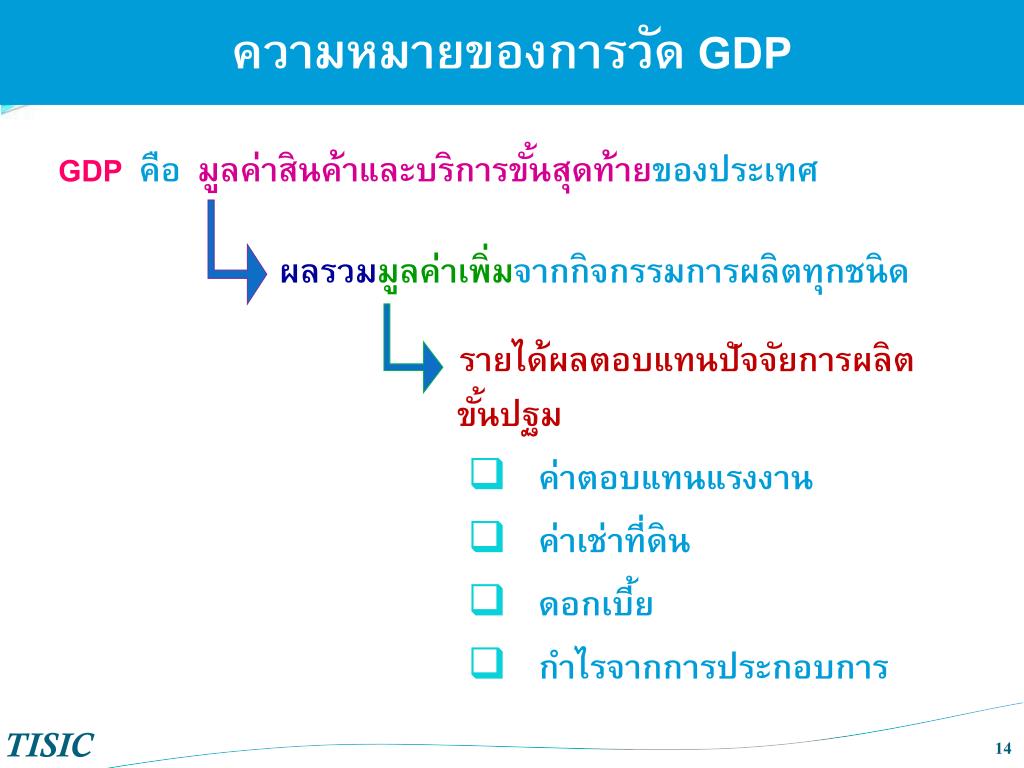 ความหมายของการวัด GDP

GDP คือ มูลค่าสินค้าและบริการขั้นสุดท้ายของประเทศ

ผลรวมมูลค่าเพิ่มจากกิจกรรมการผลิตทุกชนิด

รายได้ผลตอบแทนปัจจัยการผลิตขั้นปฐม

❑ ค่าตอบแทนแรงงาน

❑ ค่าเช่าที่ดิน

❑ ดอกเบี้ย

❑ กำไรจากการประกอบการ

TISIC

14